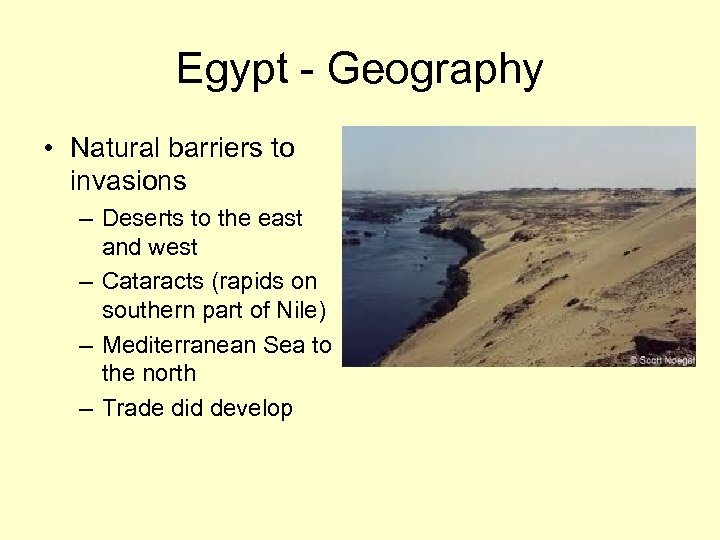 Egypt - Geography

• Natural barriers to invasions
– Deserts to the east and west
– Cataracts (rapids on southern part of Nile)
– Mediterranean Sea to the north
– Trade did develop

© Scott Noegel